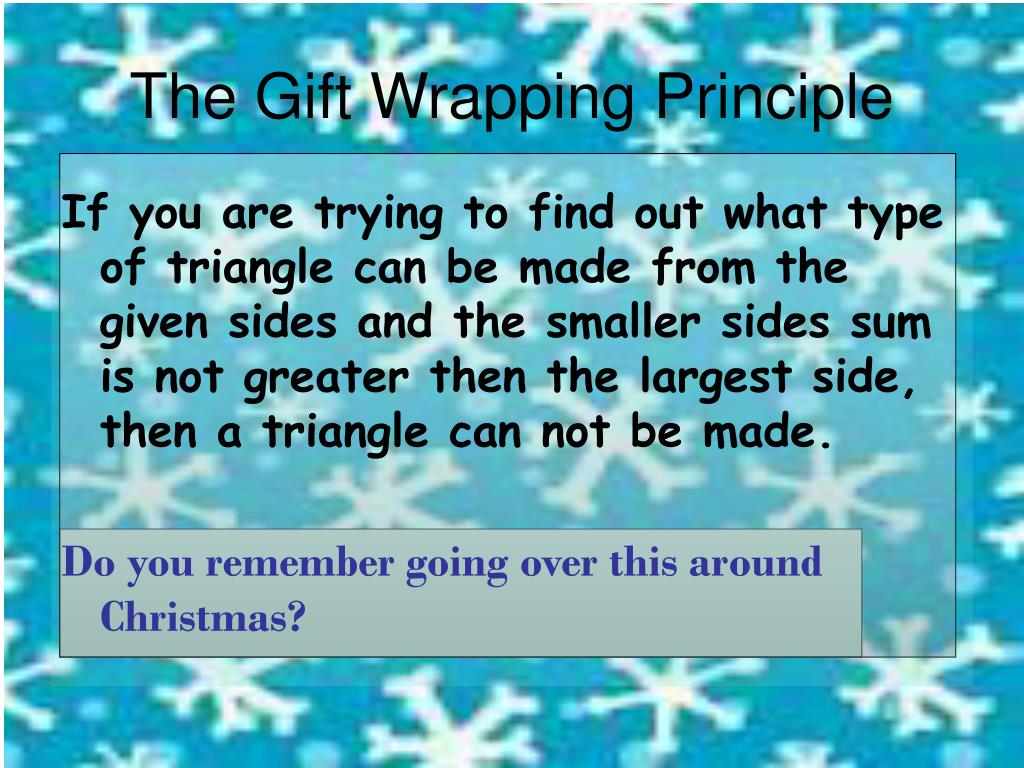 The Gift Wrapping Principle

If you are trying to find out what type of triangle can be made from the given sides and the smaller sides sum is not greater then the largest side, then a triangle can not be made.

Do you remember going over this around Christmas?